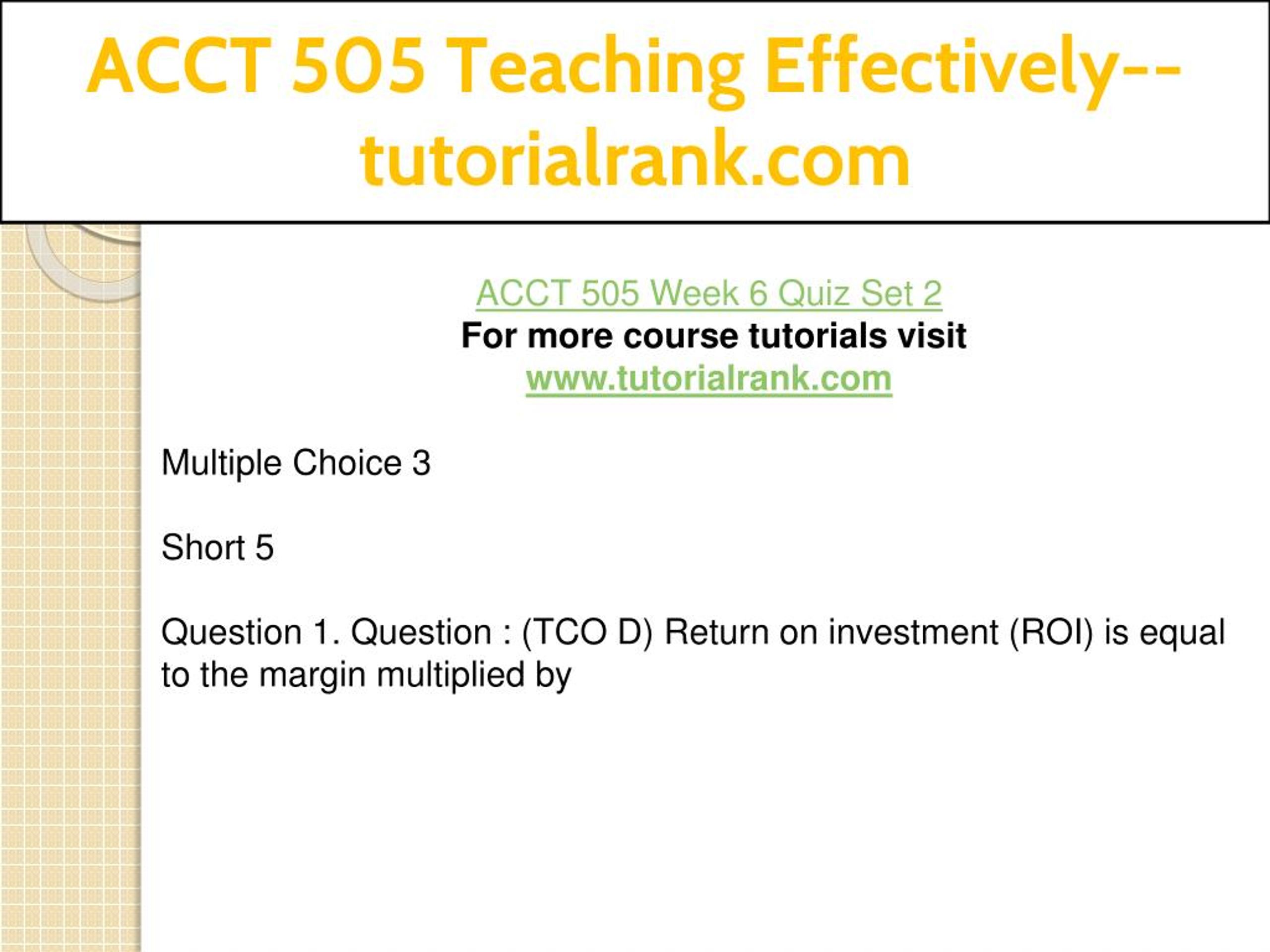 ACCT 505 Teaching Effectively--tutorialrank.com

ACCT 505 Week 6 Quiz Set 2
For more course tutorials visit
www.tutorialrank.com

Multiple Choice 3

Short 5

Question 1. Question : (TCO D) Return on investment (ROI) is equal to the margin multiplied by